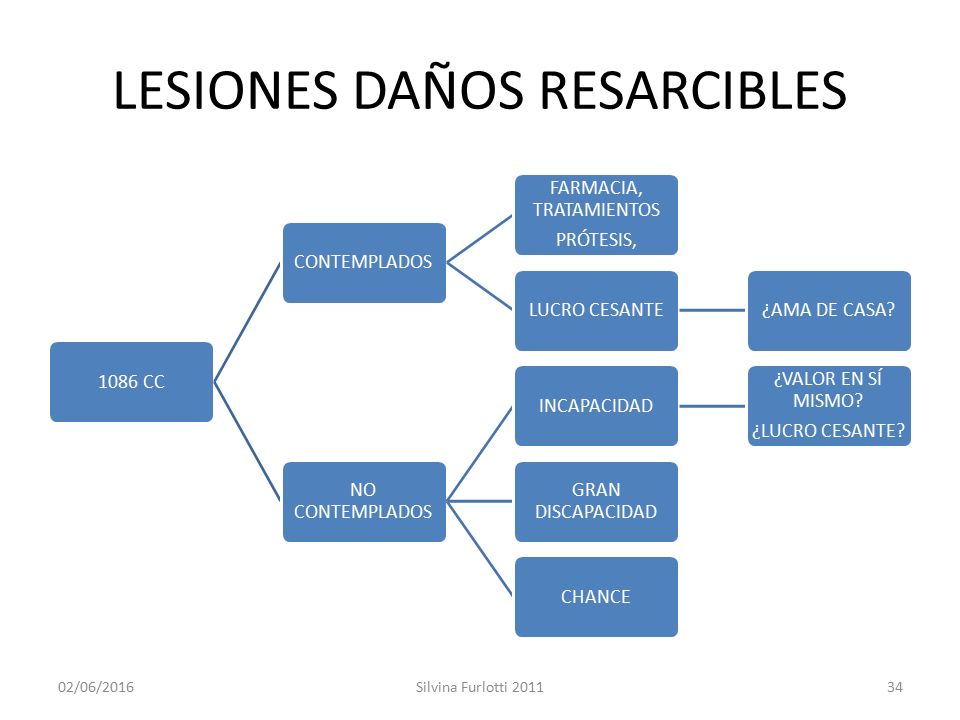 LESIONES DAÑOS RESARCIBLES

1086 CC

CONTEMPLADOS

FARMACIA, TRATAMIENTOS
PRÓTESIS,

LUCRO CESANTE

¿AMA DE CASA?

NO CONTEMPLADOS

INCAPACIDAD

¿VALOR EN SÍ MISMO?
¿LUCRO CESANTE?

GRAN DISCAPACIDAD

CHANCE

02/06/2016
Silvina Furlotti 2011
34